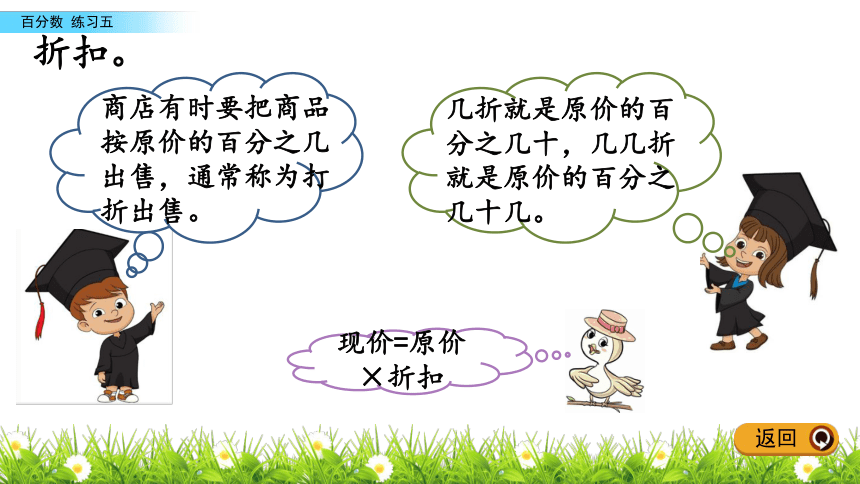 百分数 练习五

折扣。

商店有时要把商品按原价的百分之几出售，通常称为打折出售。

几折就是原价的百分之几十，几几折就是原价的百分之几十几。

现价=原价×折扣

返回